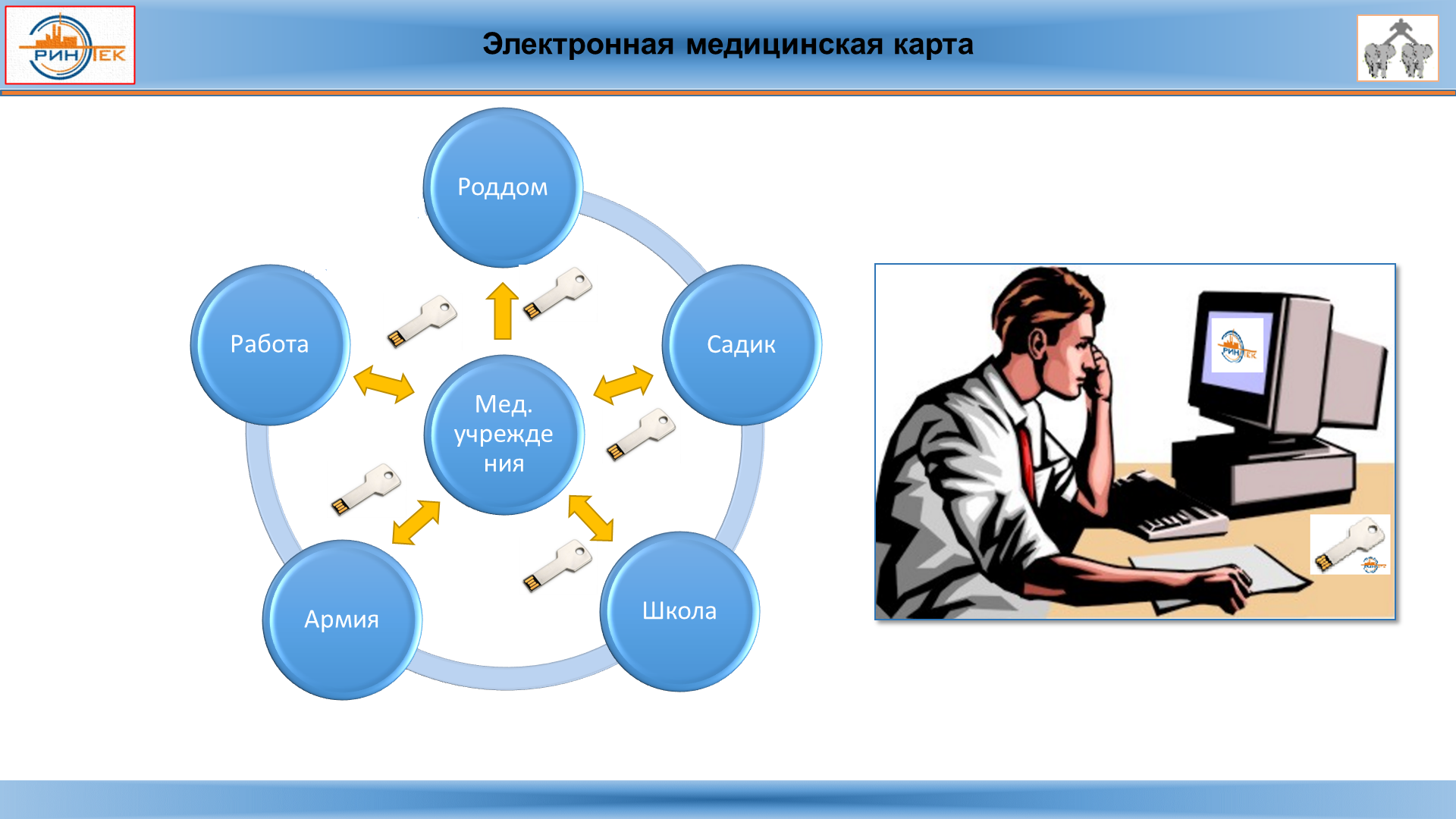 РИНТЕК

Электронная медицинская карта

Роддом

Работа

Садик

Мед. учреждения

Армия

Школа

РИНТЕК